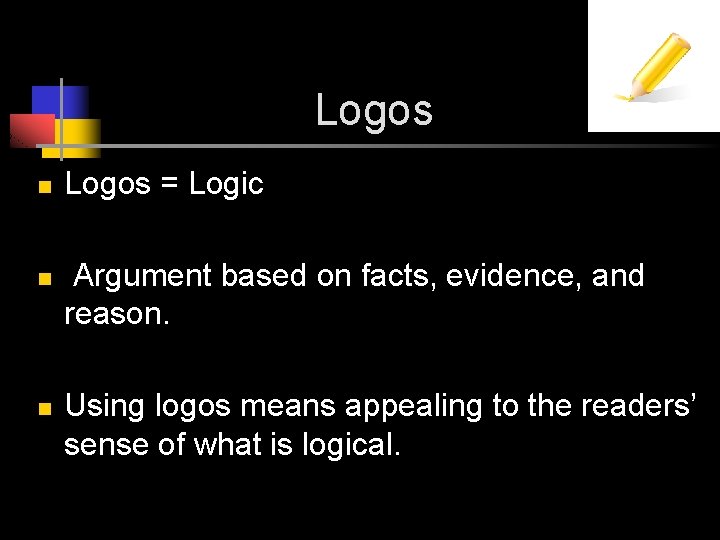 Logos

Logos = Logic

Argument based on facts, evidence, and reason.

Using logos means appealing to the readers' sense of what is logical.